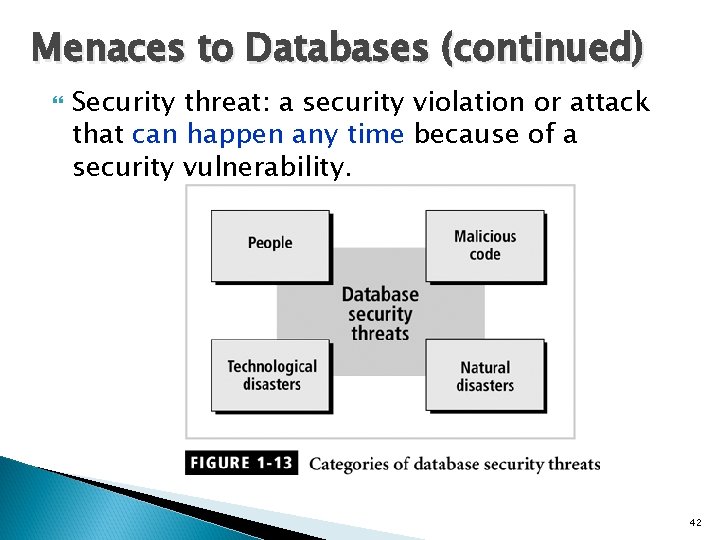 Menaces to Databases (continued)

Security threat: a security violation or attack that can happen any time because of a security vulnerability.

People

Malicious code

Database security threats

Technological disasters

Natural disasters

FIGURE 1-13 Categories of database security threats

42